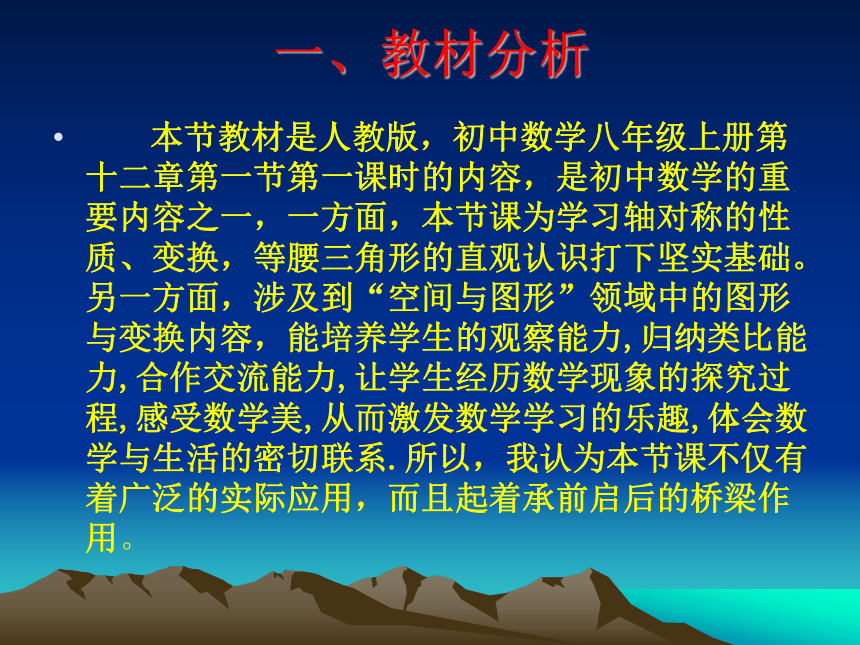 一、教材分析

• 本节教材是人教版，初中数学八年级上册第十二章第一节第一课时的内容，是初中数学的重要内容之一，一方面，本节课为学习轴对称的性质、变换，等腰三角形的直观认识打下坚实基础。另一方面，涉及到“空间与图形”领域中的图形与变换内容，能培养学生的观察能力, 归纳类比能力, 合作交流能力, 让学生经历数学现象的探究过程, 感受数学美, 从而激发数学学习的乐趣, 体会数学与生活的密切联系. 所以，我认为本节课不仅有着广泛的实际应用，而且起着承前启后的桥梁作用。